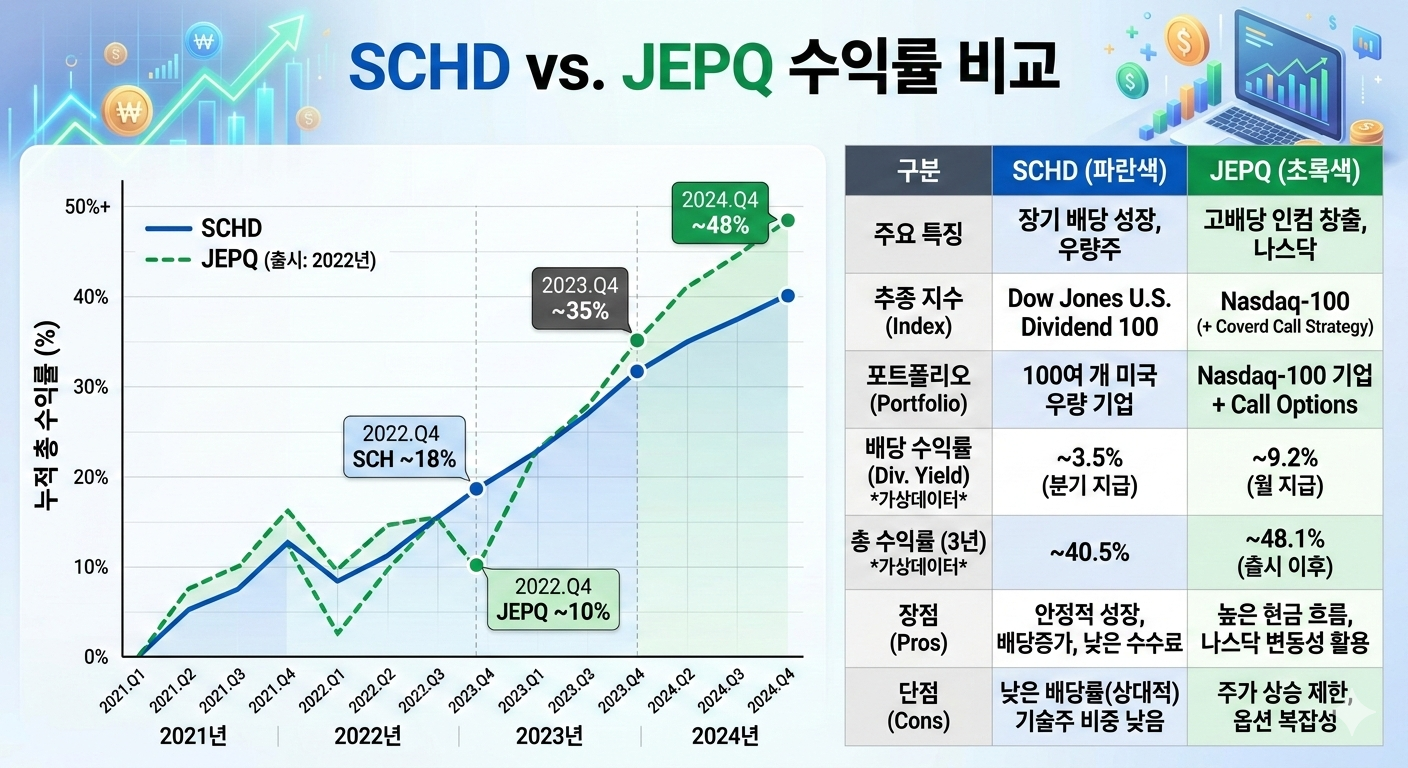 SCHD vs. JEPQ 수익률 비교

SCHD
JEPQ (출시: 2022년)

누적 총 수익률 (%)

50%+
40%
30%
20%
10%
0%

2024.Q4 ~48%
2023.Q4 ~35%
2022.Q4 SCH ~18%
2022.Q4 JEPQ ~10%

2021.Q1 2021.Q2 2021.Q3 2021.Q4 2022.Q1 2022.Q2 2022.Q3 2023.Q4 2023.Q1 2023.Q3 2023.Q4 2024.Q2 2024.Q3 2024.Q4

2021년 2022년 2023년 2024년

| 구분 | SCHD (파란색) | JEPQ (초록색) |
|---|---|---|
| 주요 특징 | 장기 배당 성장, 우량주 | 고배당 인컴 창출, 나스닥 |
| 추종 지수 (Index) | Dow Jones U.S. Dividend 100 | Nasdaq-100 (+ Coverd Call Strategy) |
| 포트폴리오 (Portfolio) | 100여 개 미국 우량 기업 | Nasdaq-100 기업 + Call Options |
| 배당 수익률 (Div. Yield) \*가상데이터\* | ~3.5% (분기 지급) | ~9.2% (월 지급) |
| 총 수익률 (3년) \*가상데이터\* | ~40.5% | ~48.1% (출시 이후) |
| 장점 (Pros) | 안정적 성장, 배당증가, 낮은 수수료 | 높은 현금 흐름, 나스닥 변동성 활용 |
| 단점 (Cons) | 낮은 배당률(상대적) 기술주 비중 낮음 | 주가 상승 제한, 옵션 복잡성 |